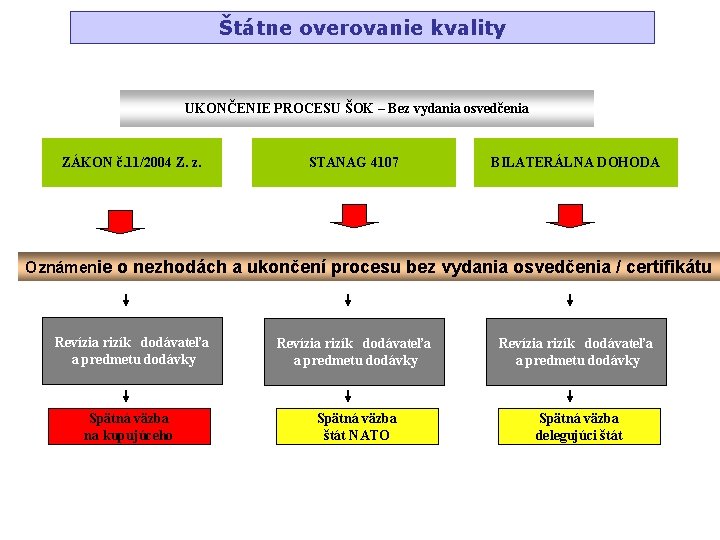 Štátne overovanie kvality

UKONČENIE PROCESU ŠOK – Bez vydania osvedčenia

ZÁKON č.11/2004 Z. z.

STANAG 4107

BILATERÁLNA DOHODA

Oznámenie o nezhodách a ukončení procesu bez vydania osvedčenia / certifikátu

Revízia rizík dodávateľa a predmetu dodávky

Revízia rizík dodávateľa a predmetu dodávky

Revízia rizík dodávateľa a predmetu dodávky

Spätná väzba na kupujúceho

Spätná väzba štát NATO

Spätná väzba delegujúci štát